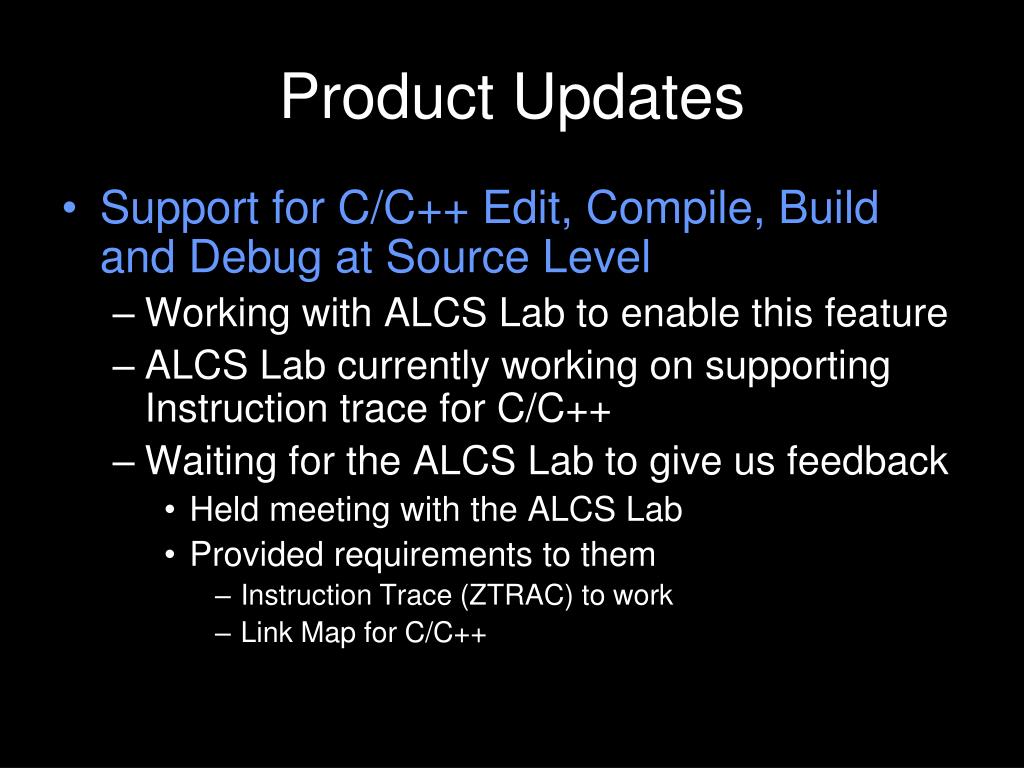 Product Updates

• Support for C/C++ Edit, Compile, Build and Debug at Source Level
– Working with ALCS Lab to enable this feature
– ALCS Lab currently working on supporting Instruction trace for C/C++
– Waiting for the ALCS Lab to give us feedback
• Held meeting with the ALCS Lab
• Provided requirements to them
– Instruction Trace (ZTRAC) to work
– Link Map for C/C++